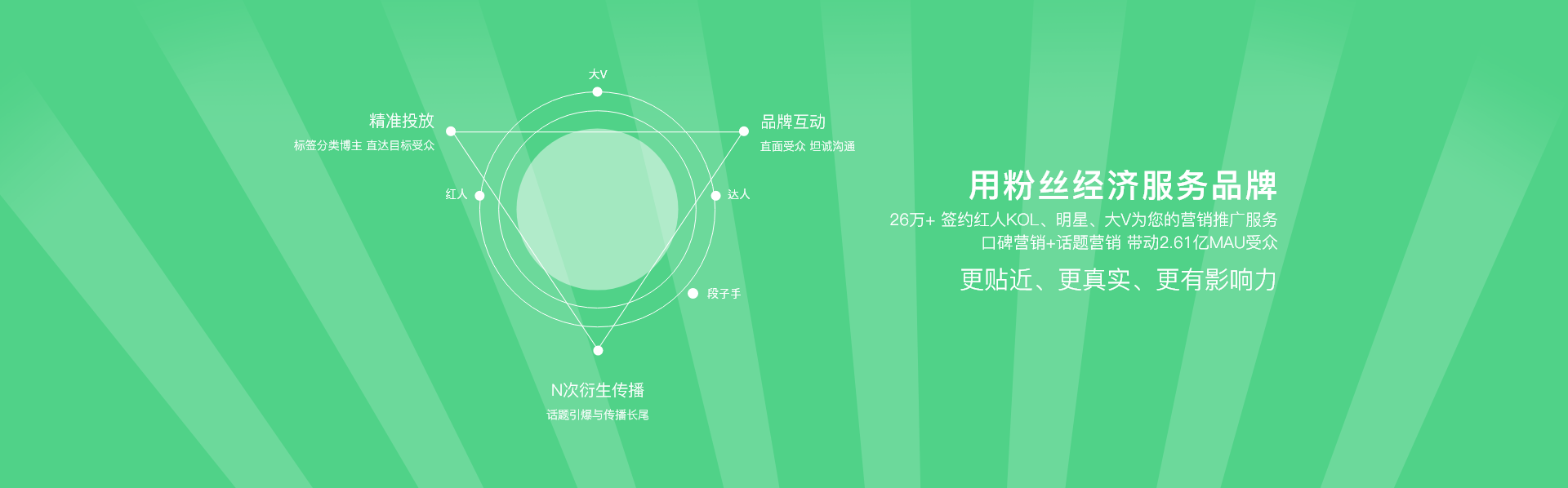 大V

精准投放
标签分类博主 直达目标受众

品牌互动
直面受众 坦诚沟通

红人

达人

段子手

N次衍生传播
话题引爆与传播长尾

用粉丝经济服务品牌
26万+ 签约红人KOL、明星、大V为您的营销推广服务
口碑营销+话题营销 带动2.61亿MAU受众
更贴近、更真实、更有影响力